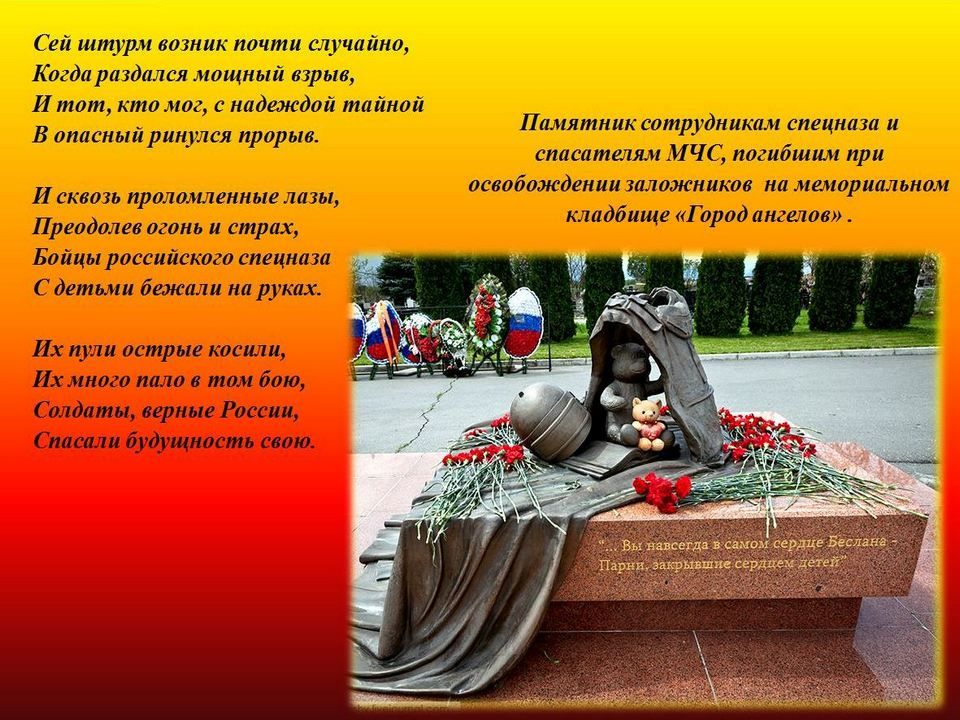 Сей штурм возник почти случайно,
Когда раздался мощный взрыв,
И тот, кто мог, с надеждой тайной
В опасный ринулся прорыв.

И сквозь проломленные лазы,
Преодолев огонь и страх,
Бойцы российского спецназа
С детьми бежали на руках.

Их пули острые косили,
Их много пало в том бою,
Солдаты, верные России,
Спасали будущность свою.

Памятник сотрудникам спецназа и спасателям МЧС, погибшим при освобождении заложников на мемориальном кладбище «Город ангелов» .

"... Вы навсегда в самом сердце Беслана -
Парни, закрывшие сердцем детей"